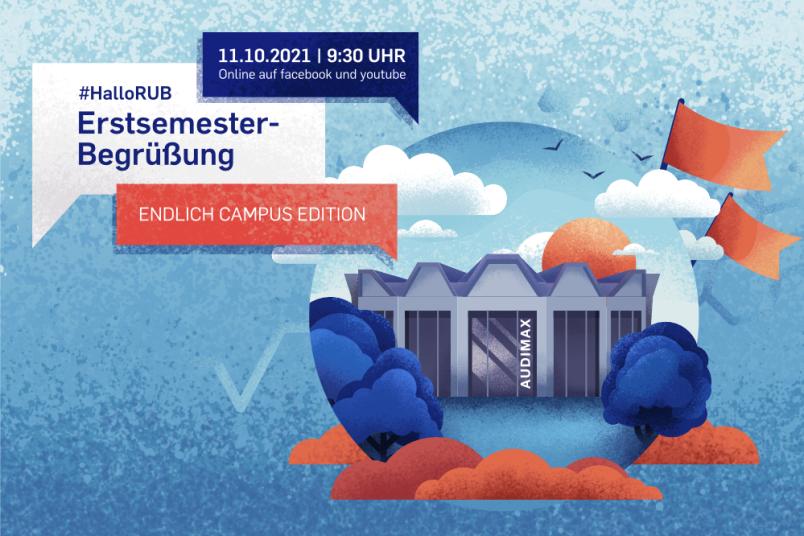 11.10.2021 | 9:30 UHR
Online auf facebook und youtube

#HalloRUB
Erstsemester-Begrüßung

ENDLICH CAMPUS EDITION

AUDIMAX